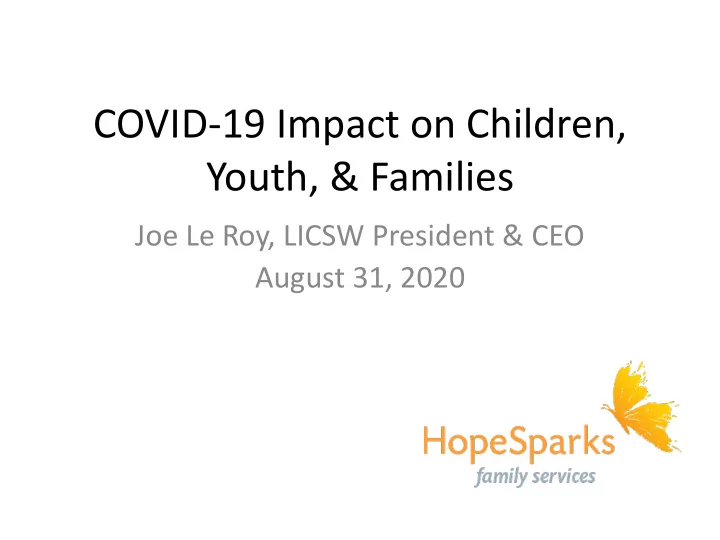 COVID-19 Impact on Children, Youth, & Families

Joe Le Roy, LICSW President & CEO
August 31, 2020

HopeSparks
family services